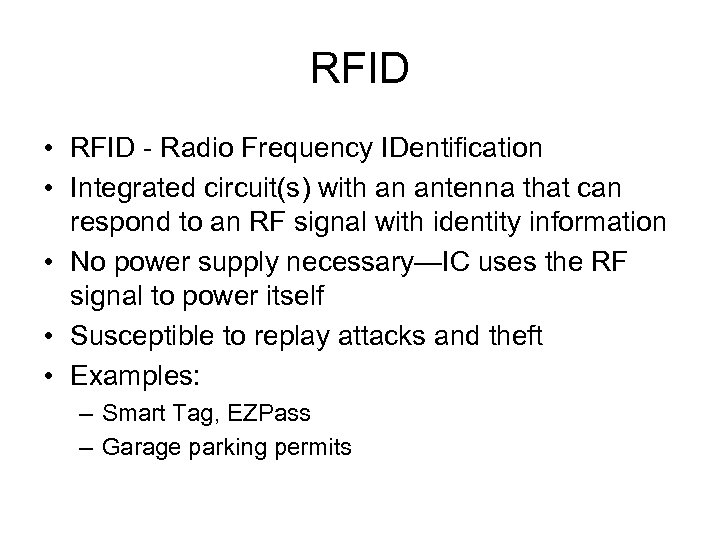 RFID

• RFID - Radio Frequency IDentification
• Integrated circuit(s) with an antenna that can respond to an RF signal with identity information
• No power supply necessary—IC uses the RF signal to power itself
• Susceptible to replay attacks and theft
• Examples:
– Smart Tag, EZPass
– Garage parking permits